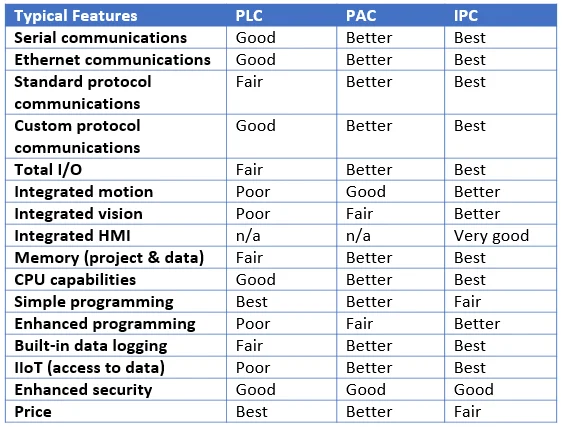 | Typical Features | PLC | PAC | IPC |
|---|---|---|---|
| Serial communications | Good | Better | Best |
| Ethernet communications | Good | Better | Best |
| Standard protocol communications | Fair | Better | Best |
| Custom protocol communications | Good | Better | Best |
| Total I/O | Fair | Better | Best |
| Integrated motion | Poor | Good | Better |
| Integrated vision | Poor | Fair | Better |
| Integrated HMI | n/a | n/a | Very good |
| Memory (project & data) | Fair | Better | Best |
| CPU capabilities | Good | Better | Best |
| Simple programming | Best | Better | Fair |
| Enhanced programming | Poor | Fair | Better |
| Built-in data logging | Fair | Better | Best |
| IIoT (access to data) | Poor | Better | Best |
| Enhanced security | Good | Good | Good |
| Price | Best | Better | Fair |